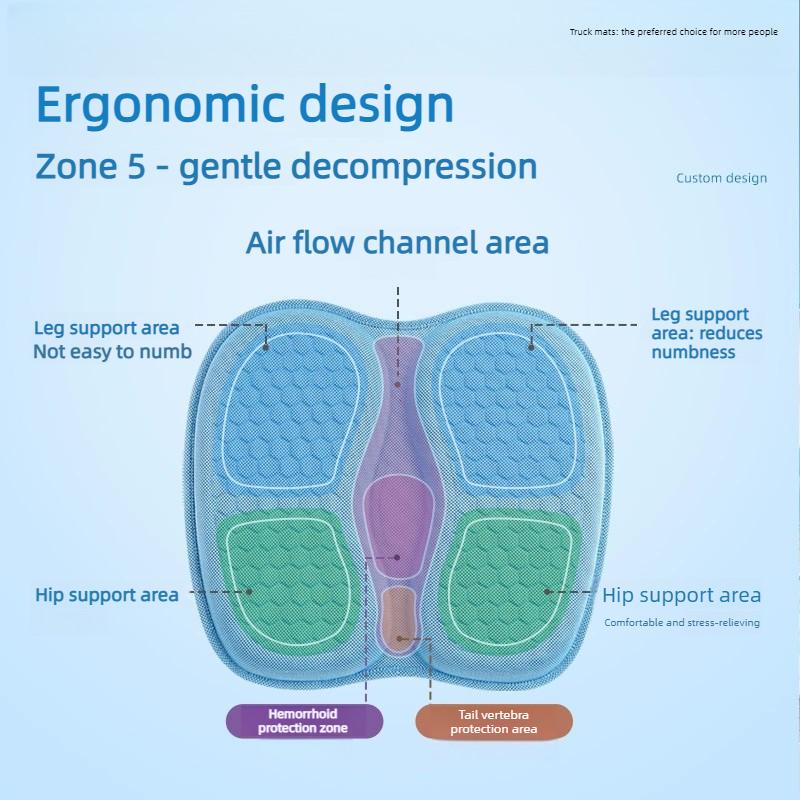 Truck mats: the preferred choice for more people

Ergonomic design

Zone 5 - gentle decompression

Custom design

Air flow channel area

Leg support area
Not easy to numb

Leg support area: reduces numbness

Hip support area

Hip support area
Comfortable and stress-relieving

Hemorrhoid protection zone

Tail vertebra protection area